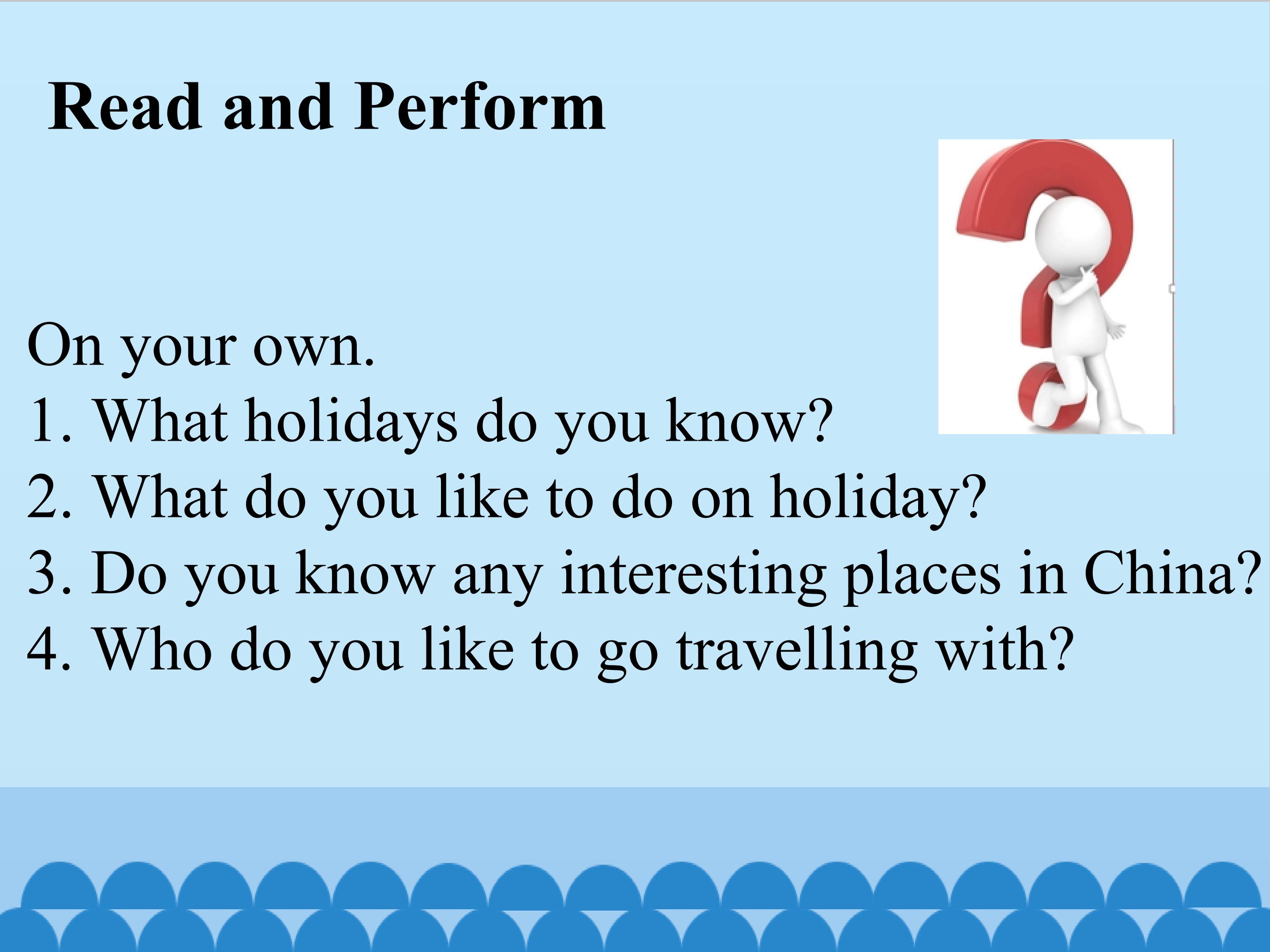 Read and Perform

On your own.
1. What holidays do you know?
2. What do you like to do on holiday?
3. Do you know any interesting places in China?
4. Who do you like to go travelling with?